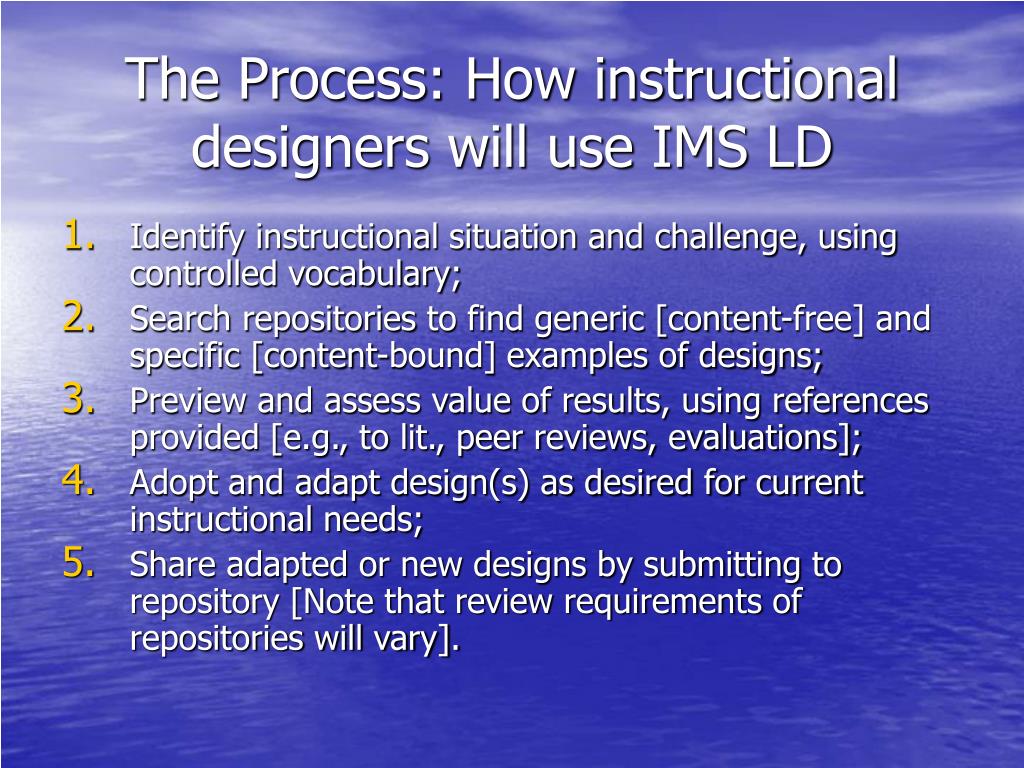 The Process: How instructional designers will use IMS LD

1. Identify instructional situation and challenge, using controlled vocabulary;
2. Search repositories to find generic [content-free] and specific [content-bound] examples of designs;
3. Preview and assess value of results, using references provided [e.g., to lit., peer reviews, evaluations];
4. Adopt and adapt design(s) as desired for current instructional needs;
5. Share adapted or new designs by submitting to repository [Note that review requirements of repositories will vary].